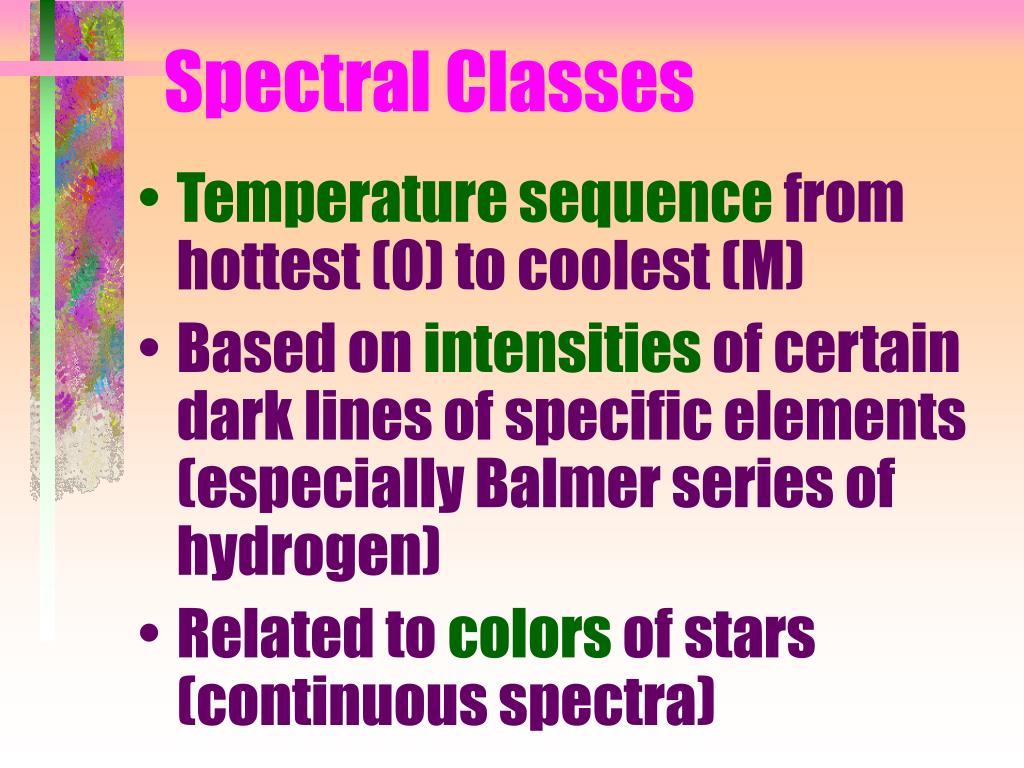 Spectral Classes

• Temperature sequence from hottest (O) to coolest (M)
• Based on intensities of certain dark lines of specific elements (especially Balmer series of hydrogen)
• Related to colors of stars (continuous spectra)